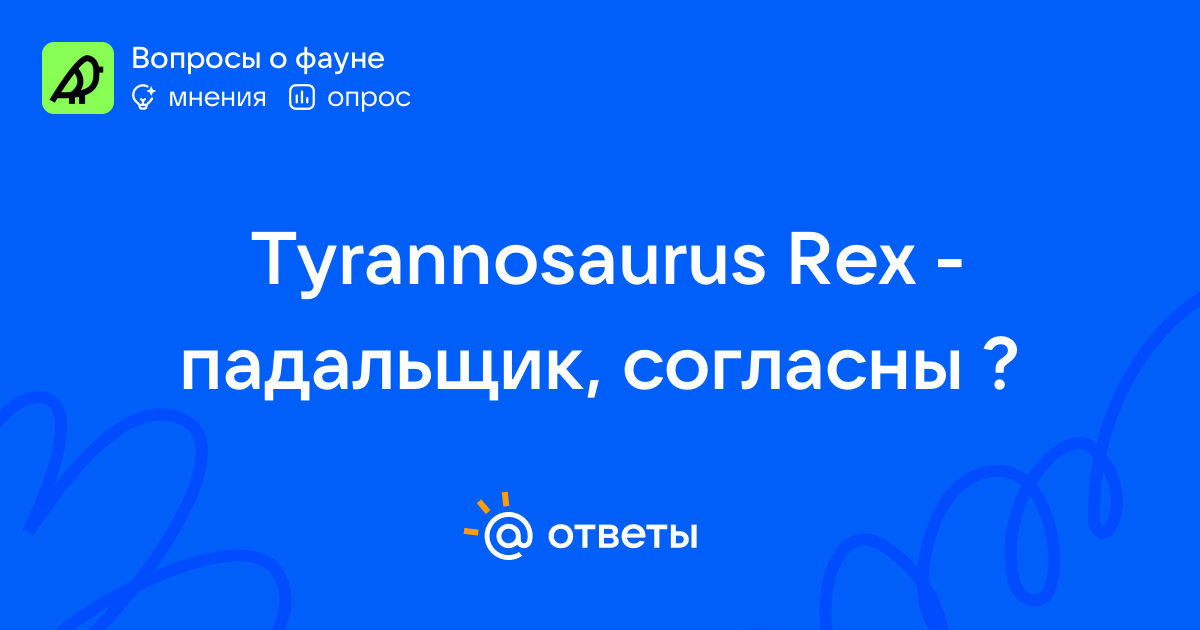 Вопросы о фауне
мнения опрос

Tyrannosaurus Rex - падальщик, согласны ?

@ ответы